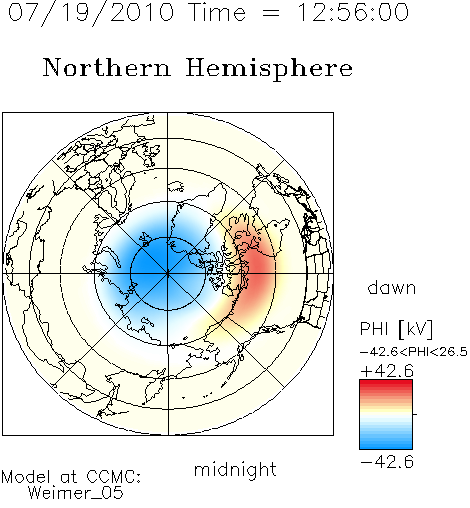 07/19/2010 Time = 12:56:00

Northern Hemisphere

dawn

PHI [kV]

−42.6<PHI<26.5

+42.6

−42.6

midnight

Model at CCMC:
Weimer_05